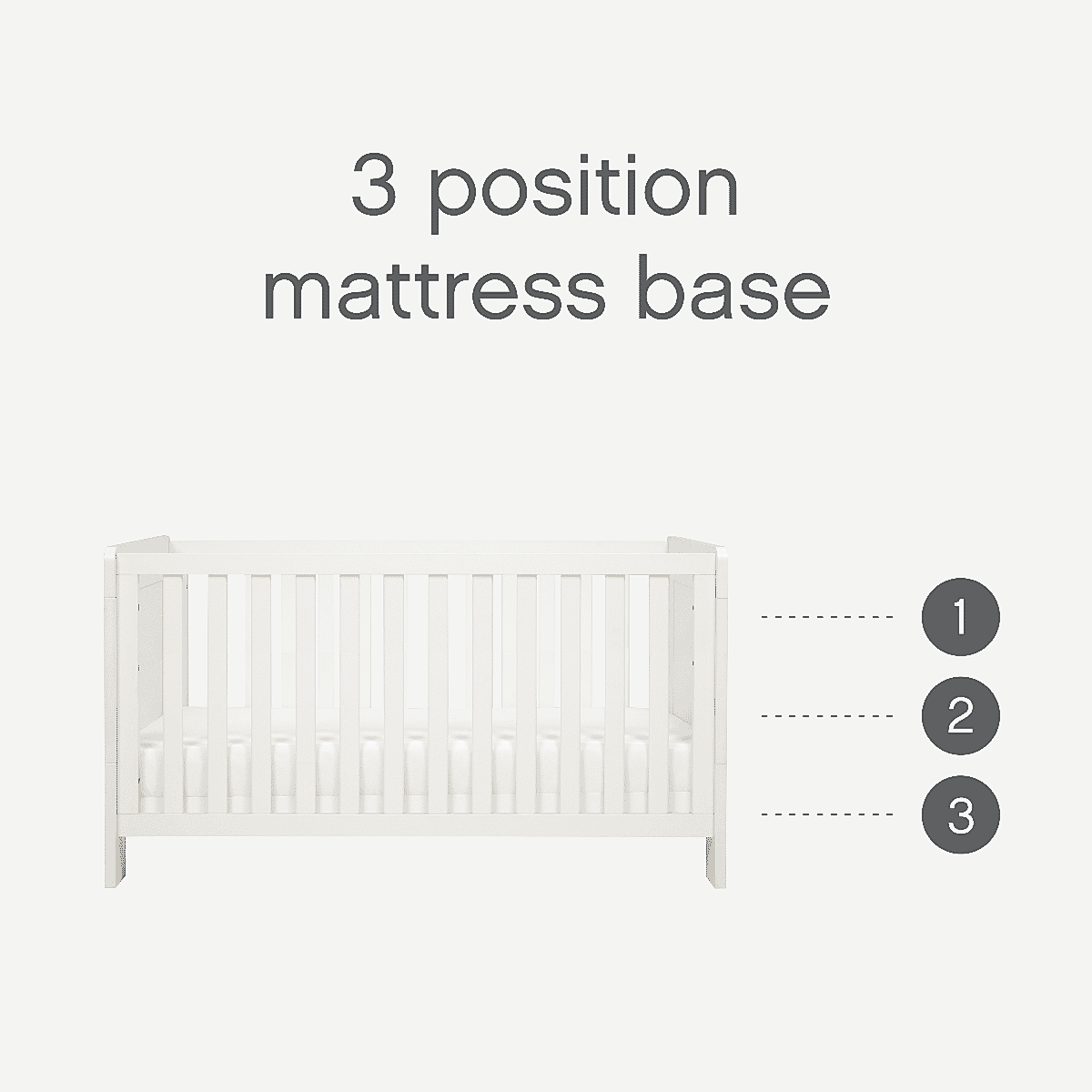 3 position mattress base

1

2

3